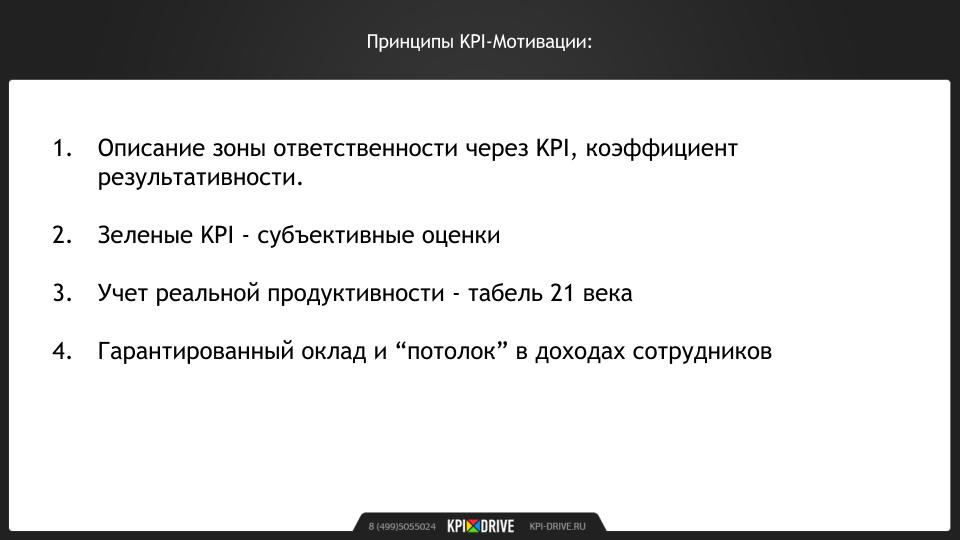 Принципы KPI-Мотивации:

1. Описание зоны ответственности через KPI, коэффициент результативности.

2. Зеленые KPI - субъективные оценки

3. Учет реальной продуктивности - табель 21 века

4. Гарантированный оклад и “потолок” в доходах сотрудников

8 (499)5055024 KPI DRIVE KPI-DRIVE.RU